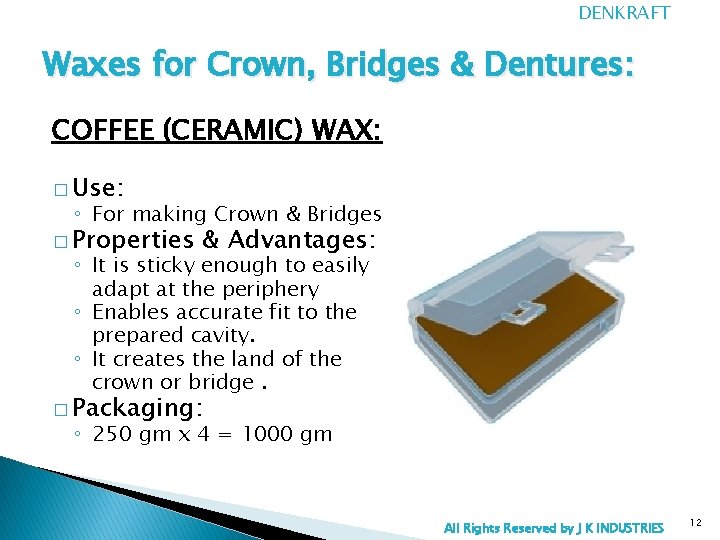 DENKRAFT

Waxes for Crown, Bridges & Dentures:

COFFEE (CERAMIC) WAX:

□ Use:
◦ For making Crown & Bridges

□ Properties & Advantages:
◦ It is sticky enough to easily adapt at the periphery
◦ Enables accurate fit to the prepared cavity.
◦ It creates the land of the crown or bridge .

□ Packaging:
◦ 250 gm x 4 = 1000 gm

All Rights Reserved by J K INDUSTRIES

12